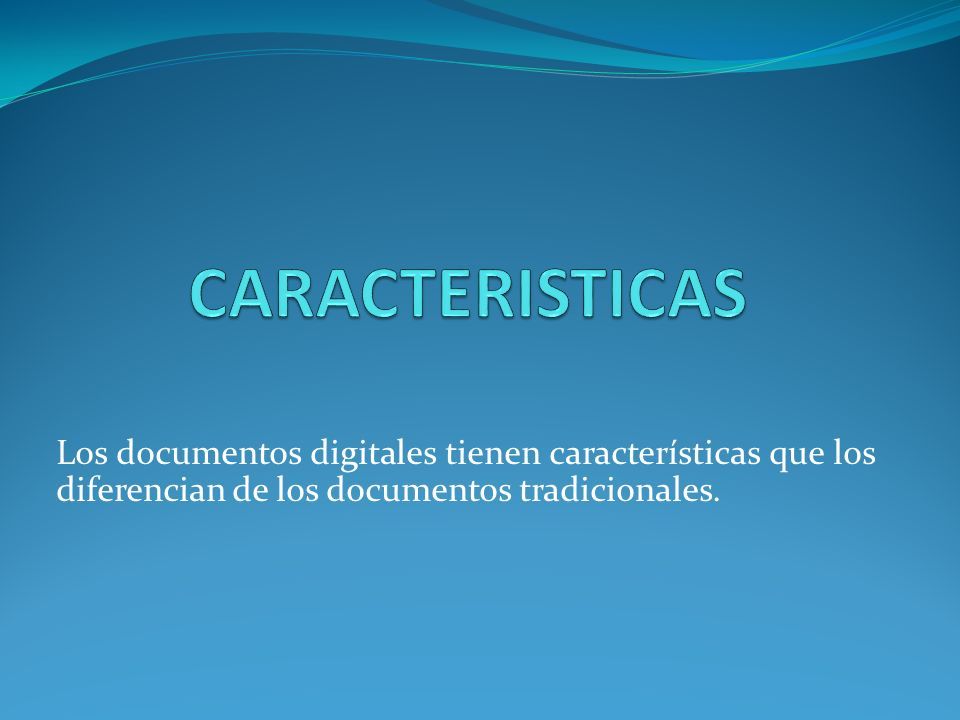 CARACTERISTICAS

Los documentos digitales tienen características que los diferencian de los documentos tradicionales.